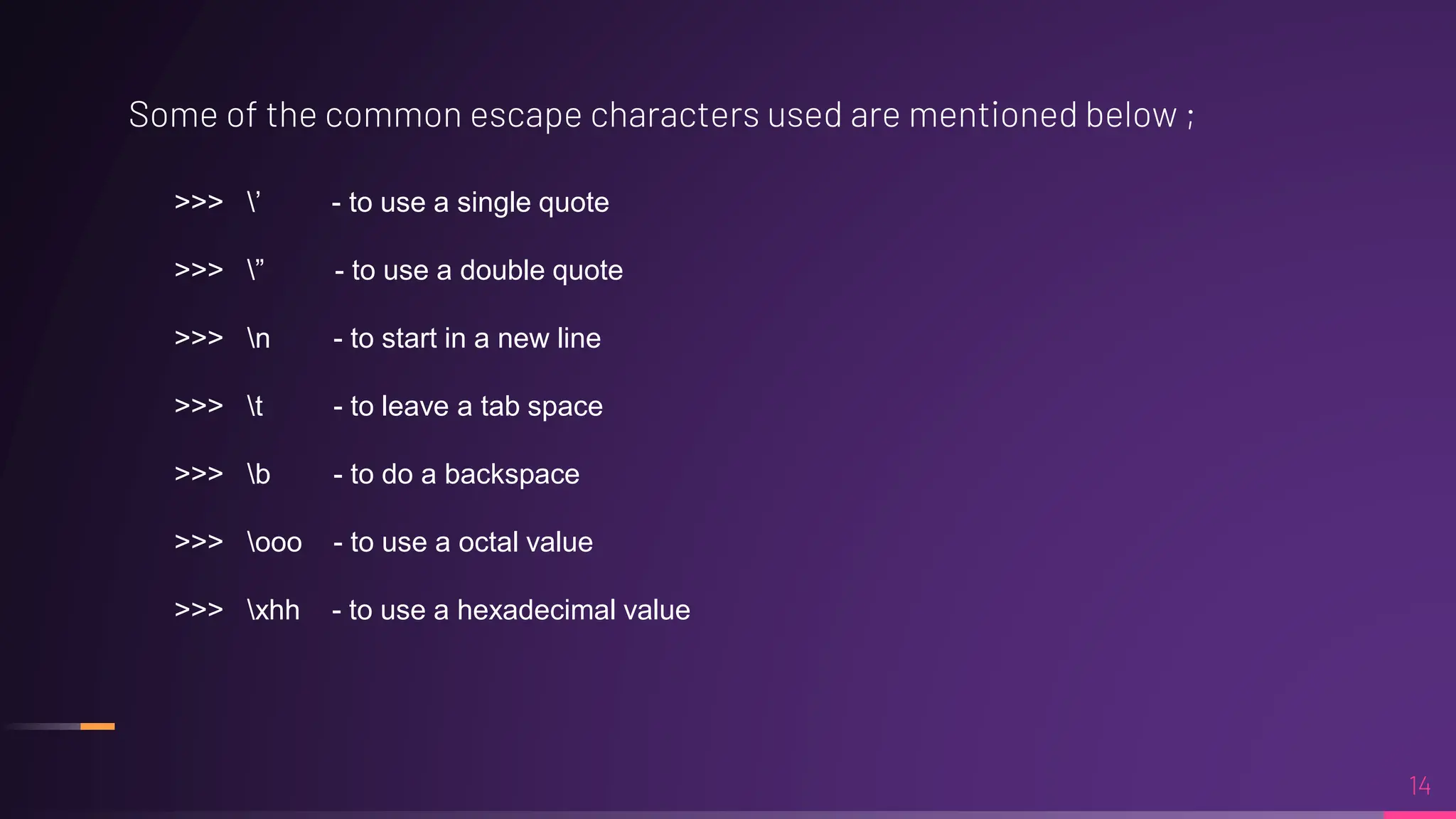 Some of the common escape characters used are mentioned below ;

>>> \’ - to use a single quote

>>> \” - to use a double quote

>>> \n - to start in a new line

>>> \t - to leave a tab space

>>> \b - to do a backspace

>>> \ooo - to use a octal value

>>> \xhh - to use a hexadecimal value

14